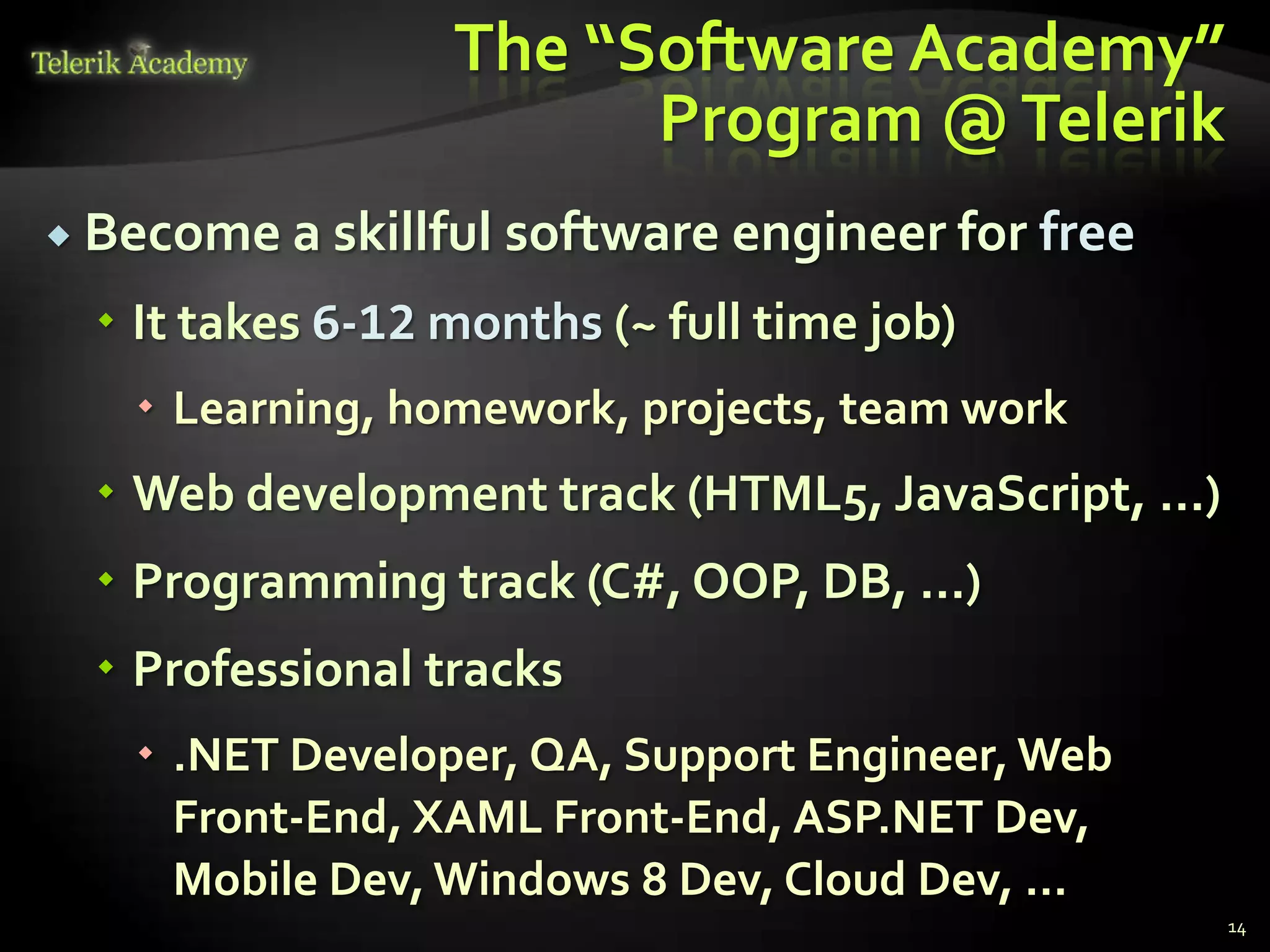 Telerik Academy

The “Software Academy” Program @ Telerik

Become a skillful software engineer for free

It takes 6-12 months (~ full time job)

Learning, homework, projects, team work

Web development track (HTML5, JavaScript, …)

Programming track (C#, OOP, DB, …)

Professional tracks

.NET Developer, QA, Support Engineer, Web Front-End, XAML Front-End, ASP.NET Dev, Mobile Dev, Windows 8 Dev, Cloud Dev, …

14